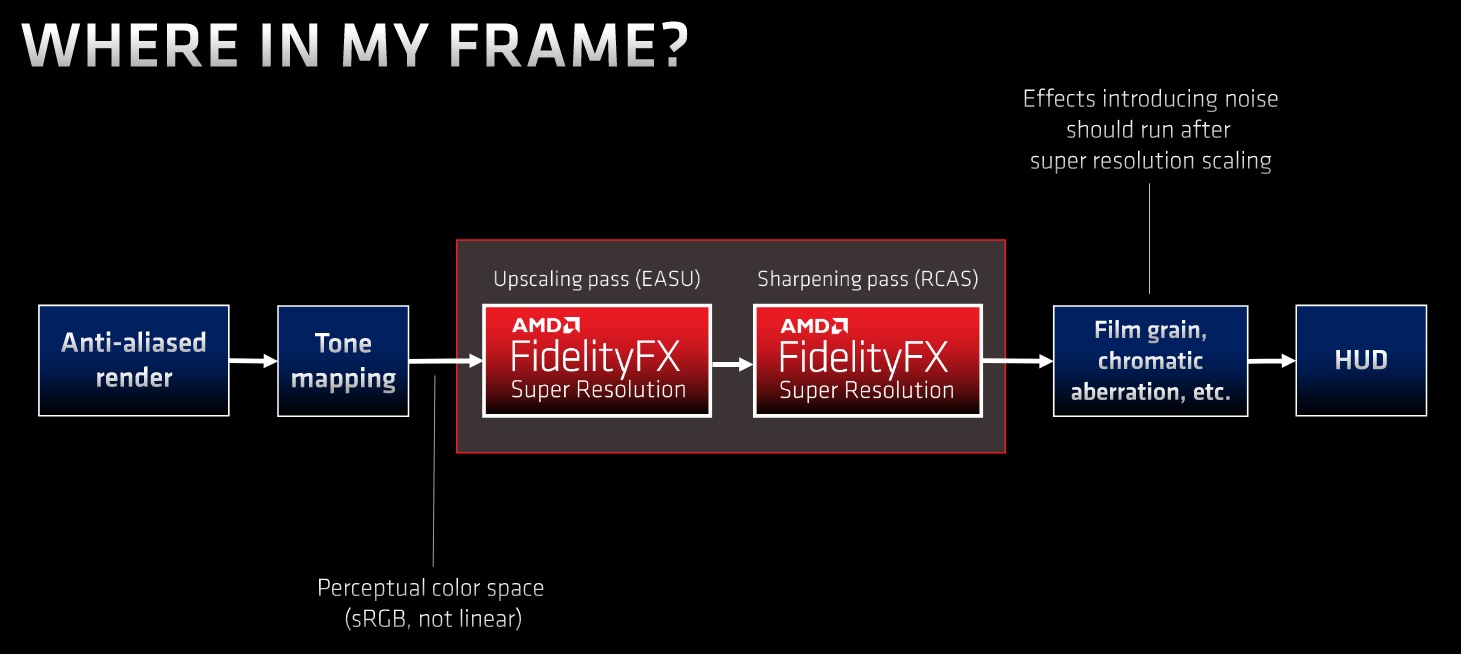 WHERE IN MY FRAME?

Effects introducing noise should run after super resolution scaling

Anti-aliased render

Tone mapping

Upscaling pass (EASU)

AMD
FidelityFX
Super Resolution

Sharpening pass (RCAS)

AMD
FidelityFX
Super Resolution

Film grain, chromatic aberration, etc.

HUD

Perceptual color space (sRGB, not linear)